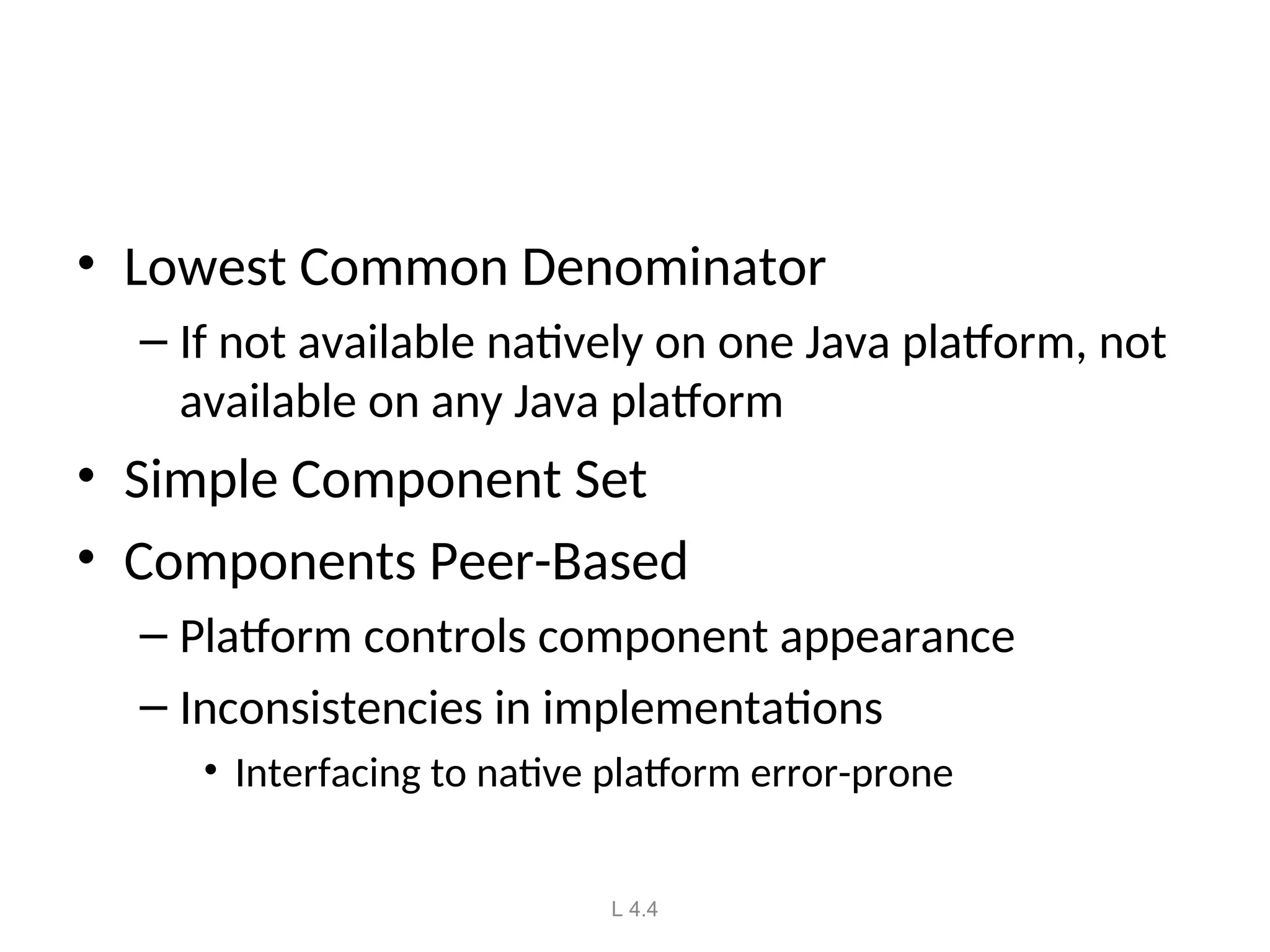 • Lowest Common Denominator

– If not available natively on one Java platform, not available on any Java platform

• Simple Component Set

• Components Peer-Based

– Platform controls component appearance

– Inconsistencies in implementations

• Interfacing to native platform error-prone

L 4.4